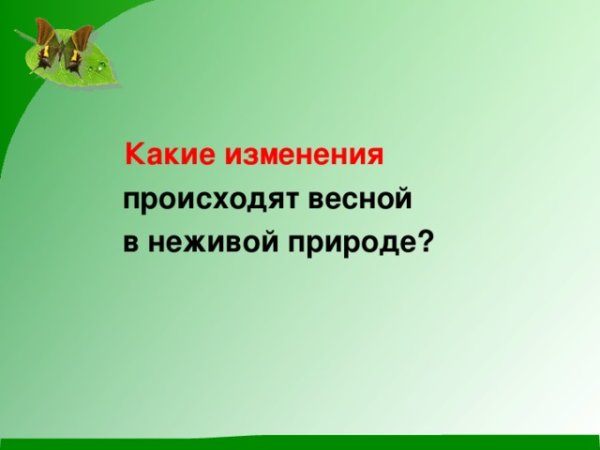 Какие изменения происходят весной в неживой природе?